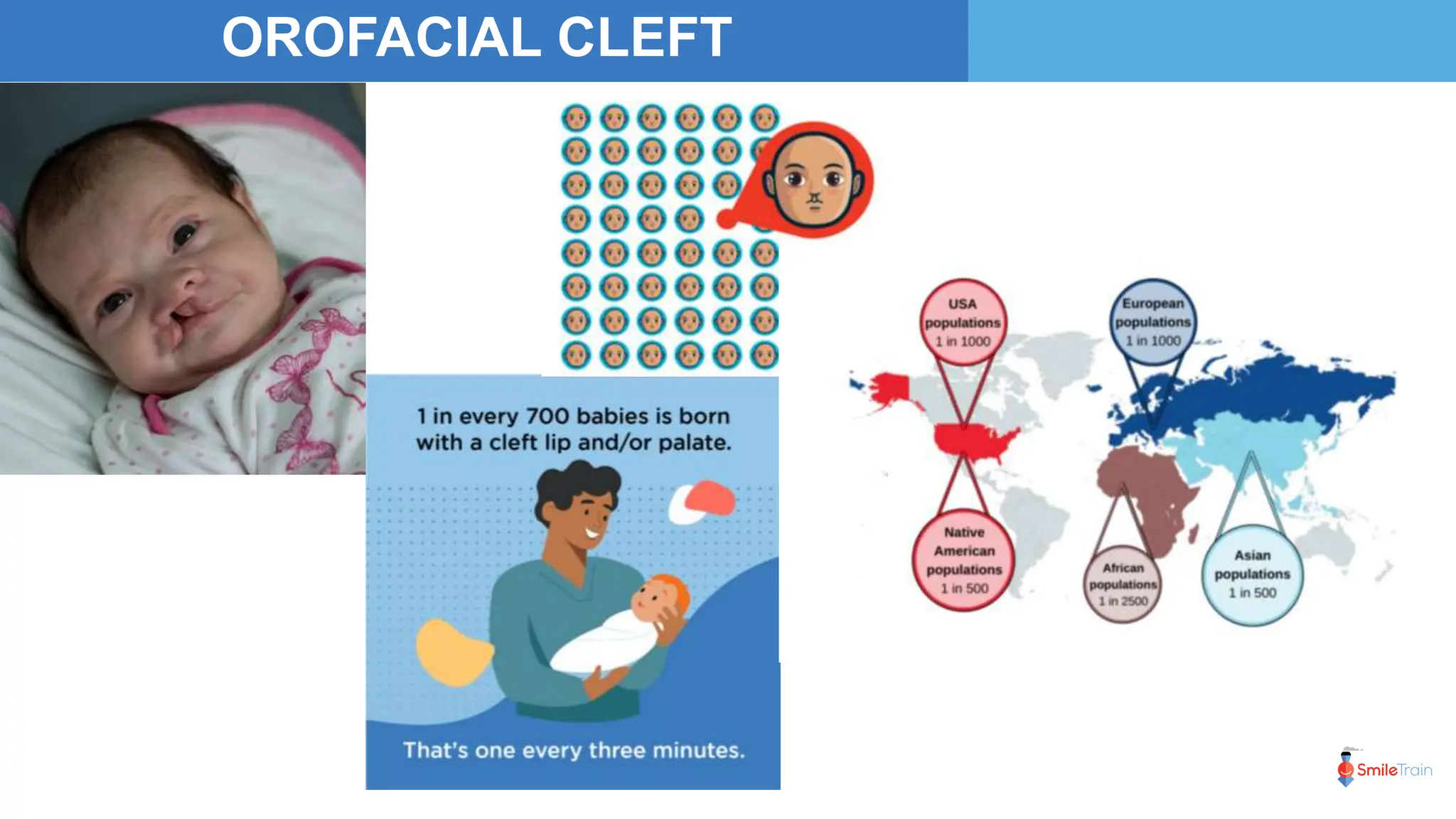 OROFACIAL CLEFT

1 in every 700 babies is born with a cleft lip and/or palate.

That's one every three minutes.

USA populations 1 in 1000

European populations 1 in 1000

Native American populations 1 in 500

African populations 1 in 2500

Asian populations 1 in 500

SmileTrain